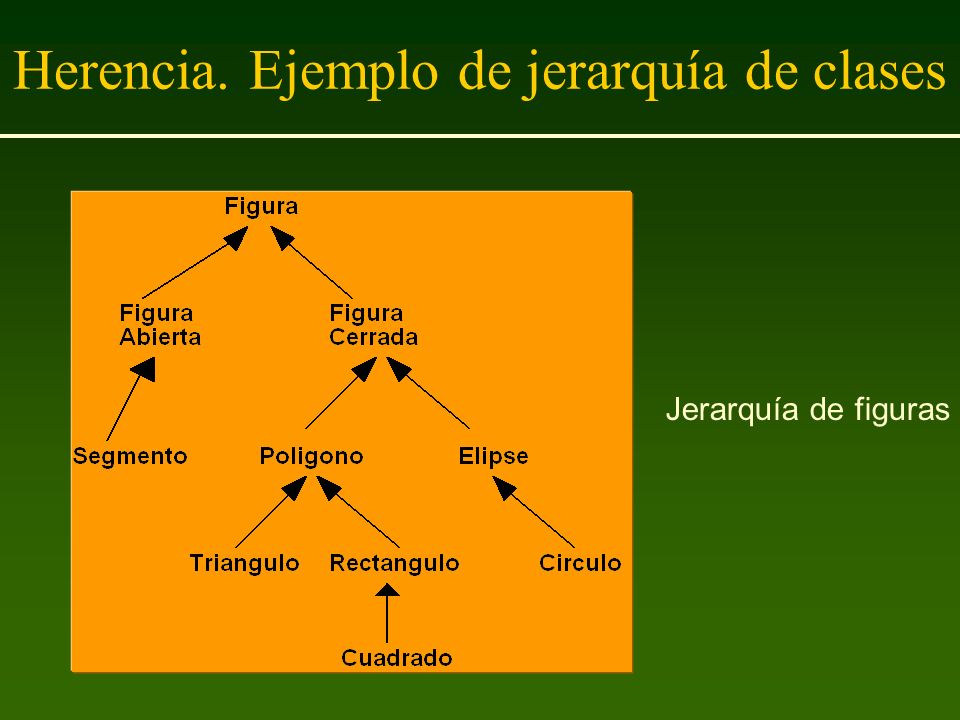 Herencia. Ejemplo de jerarquía de clases

Figura

Figura Abierta

Figura Cerrada

Segmento

Poligono

Elipse

Triangulo

Rectangulo

Circulo

Cuadrado

Jerarquía de figuras